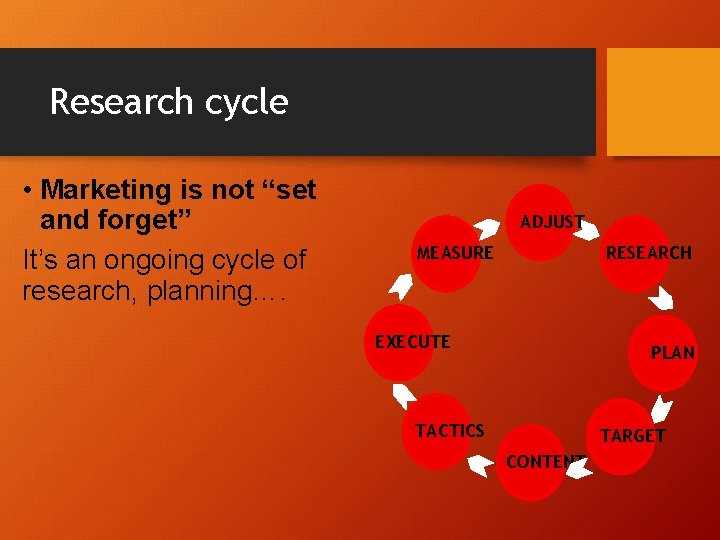 Research cycle

• Marketing is not “set and forget”

It’s an ongoing cycle of research, planning….

ADJUST

RESEARCH

PLAN

TARGET

CONTENT

TACTICS

EXECUTE

MEASURE